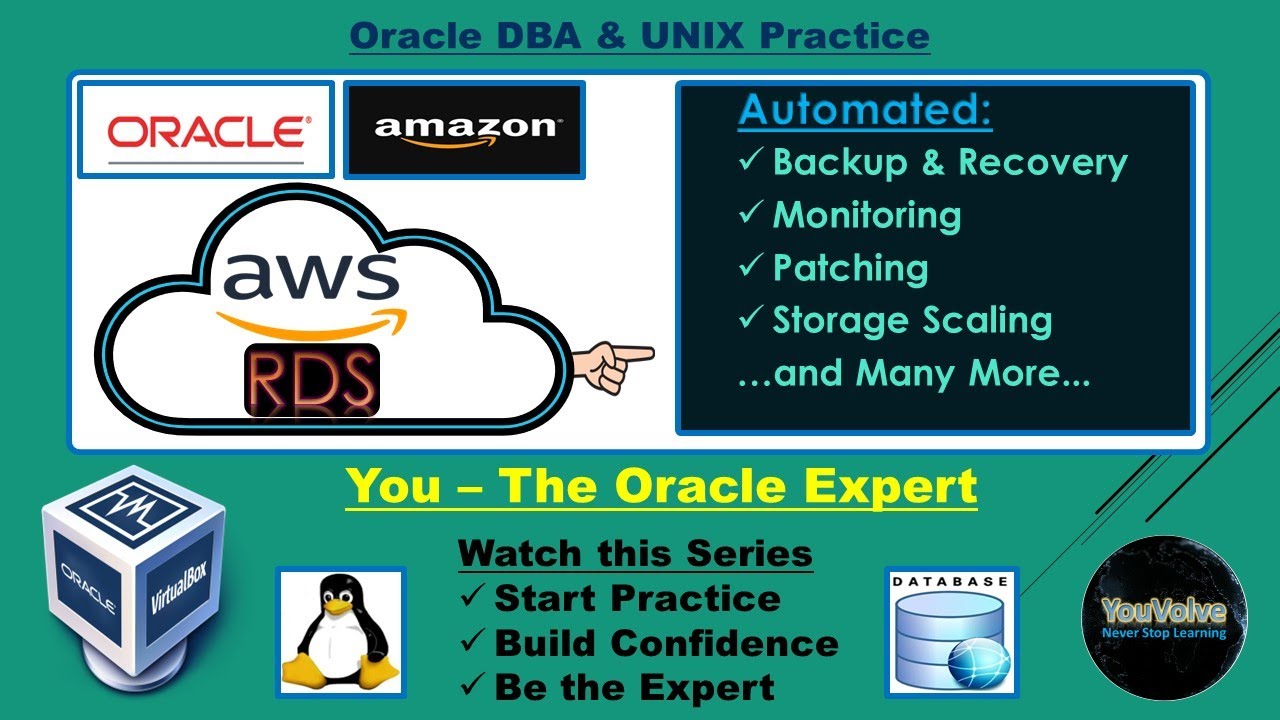 Oracle DBA & UNIX Practice

ORACLE

amazon

aws

RDS

Automated:
✓ Backup & Recovery
✓ Monitoring
✓ Patching
✓ Storage Scaling
…and Many More…

You – The Oracle Expert

ORACLE VirtualBox

Watch this Series
✓ Start Practice
✓ Build Confidence
✓ Be the Expert

DATABASE

YouVolve
Never Stop Learning